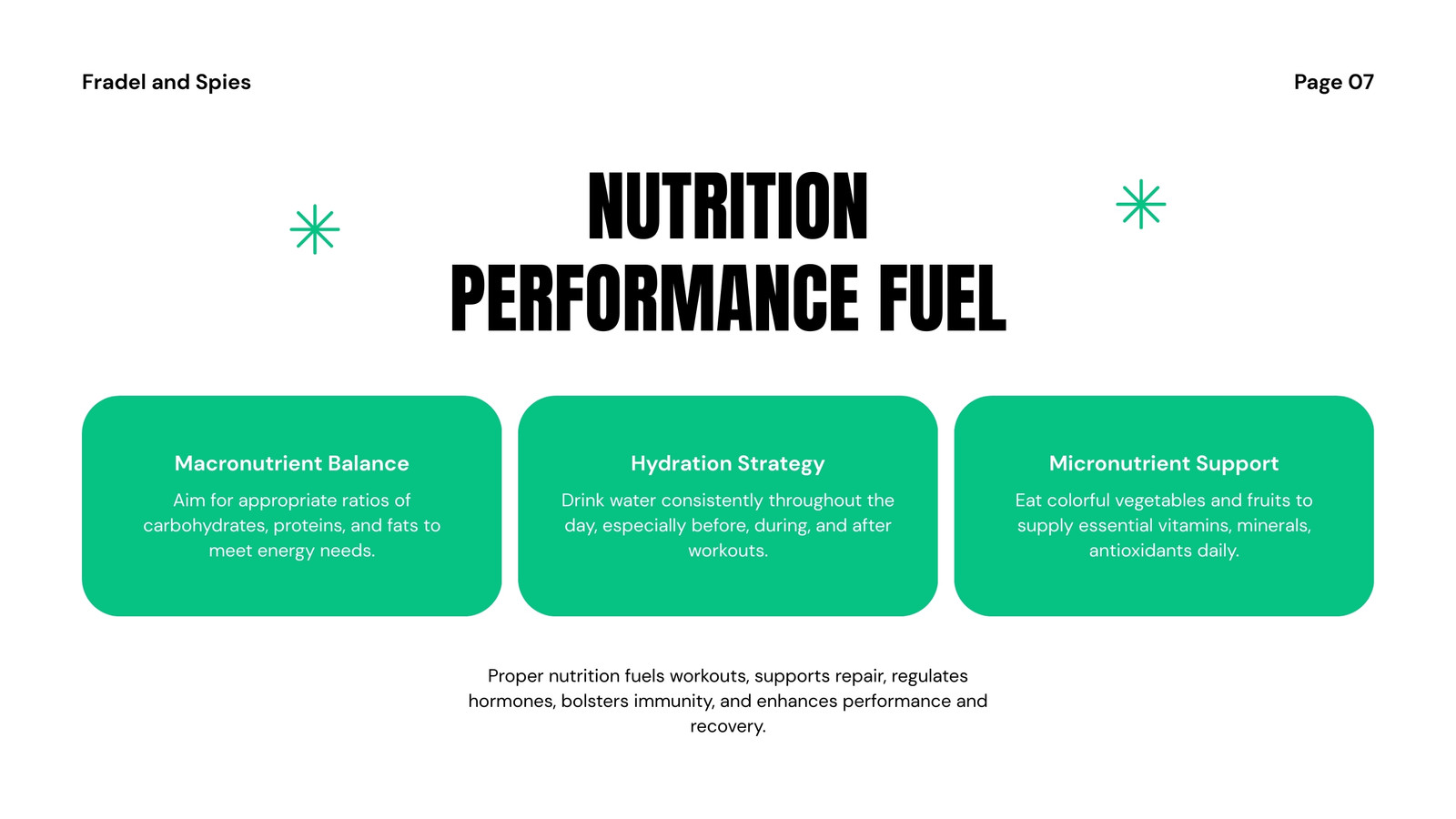 Fradel and Spies

Page 07

NUTRITION PERFORMANCE FUEL

Macronutrient Balance

Aim for appropriate ratios of carbohydrates, proteins, and fats to meet energy needs.

Hydration Strategy

Drink water consistently throughout the day, especially before, during, and after workouts.

Micronutrient Support

Eat colorful vegetables and fruits to supply essential vitamins, minerals, antioxidants daily.

Proper nutrition fuels workouts, supports repair, regulates hormones, bolsters immunity, and enhances performance and recovery.